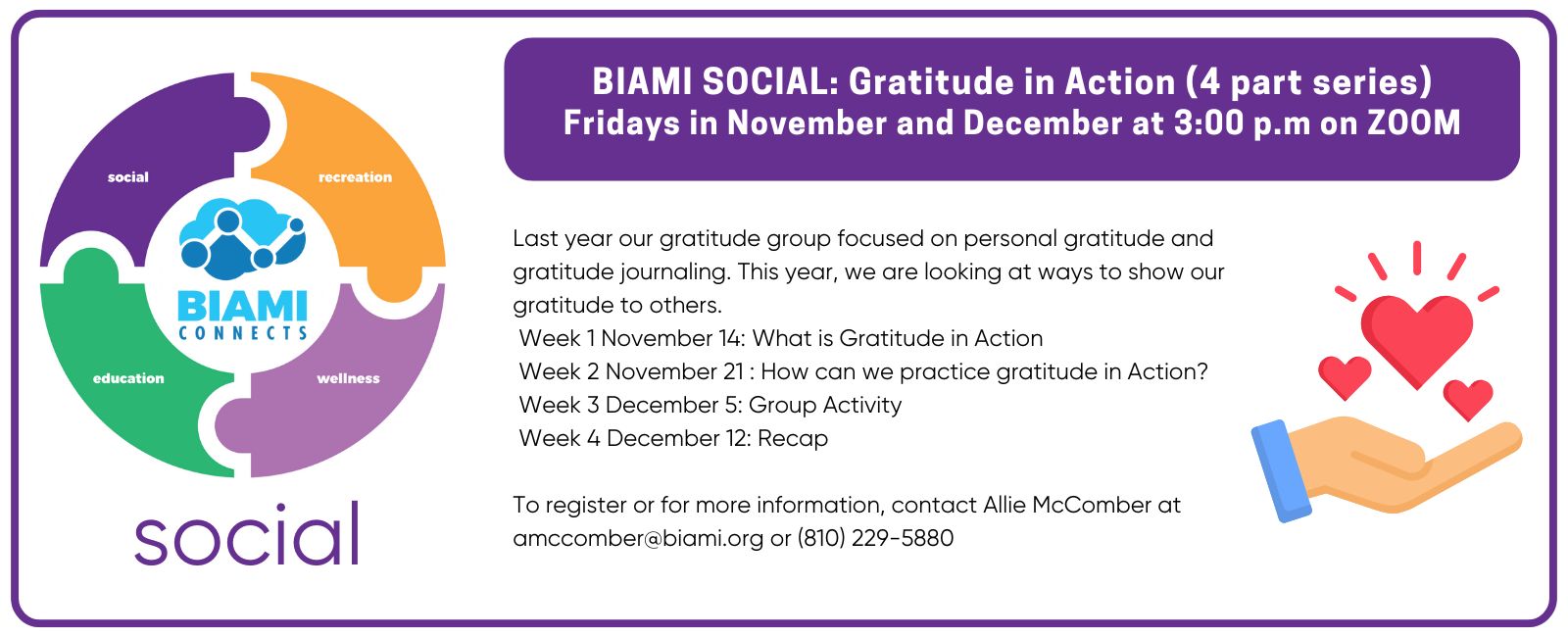 social
recreation
BIAMI
CONNECTS
education
wellness
social

BIAMI SOCIAL: Gratitude in Action (4 part series)
Fridays in November and December at 3:00 p.m on ZOOM

Last year our gratitude group focused on personal gratitude and gratitude journaling. This year, we are looking at ways to show our gratitude to others.
Week 1 November 14: What is Gratitude in Action
Week 2 November 21 : How can we practice gratitude in Action?
Week 3 December 5: Group Activity
Week 4 December 12: Recap

To register or for more information, contact Allie McComber at amccomber@biami.org or (810) 229-5880